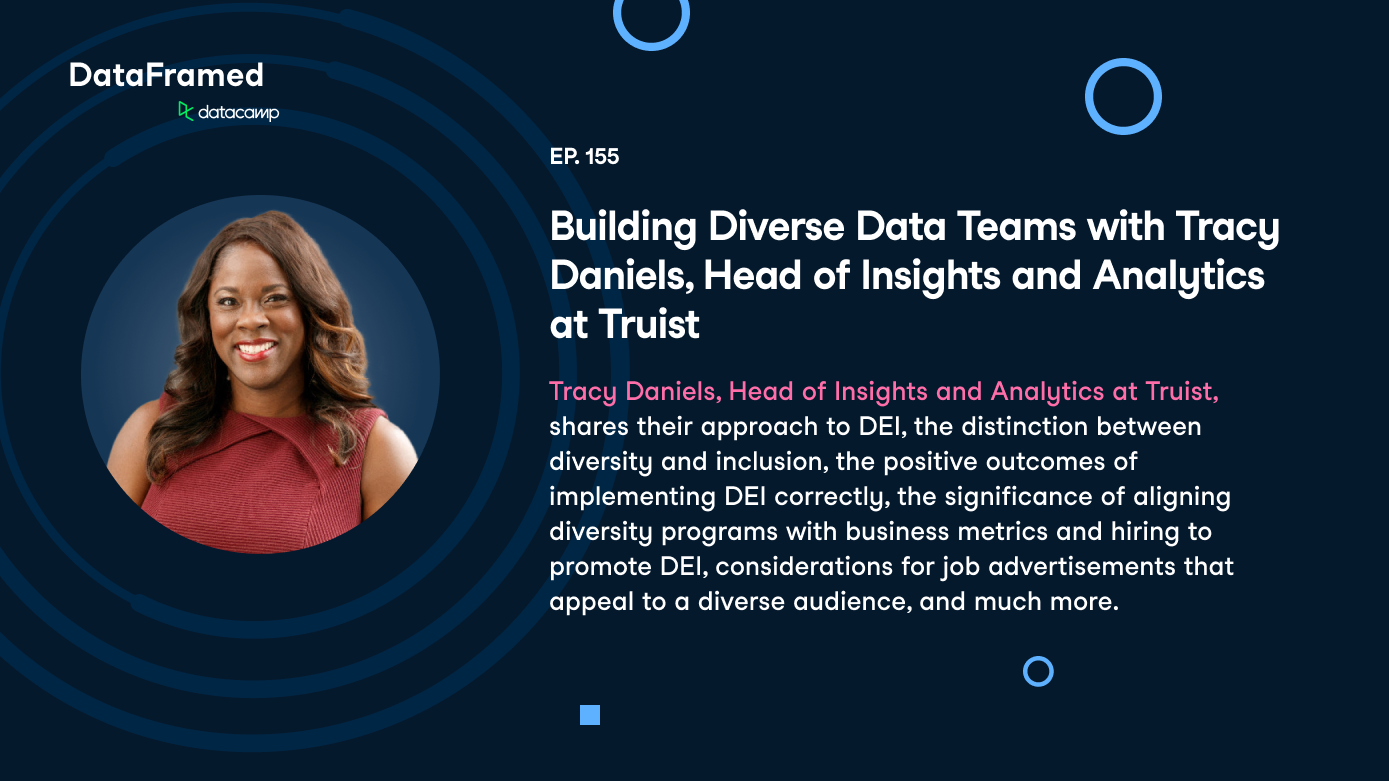 DataFramed
datacamp

EP. 155

Building Diverse Data Teams with Tracy Daniels, Head of Insights and Analytics at Truist

Tracy Daniels, Head of Insights and Analytics at Truist, shares their approach to DEI, the distinction between diversity and inclusion, the positive outcomes of implementing DEI correctly, the significance of aligning diversity programs with business metrics and hiring to promote DEI, considerations for job advertisements that appeal to a diverse audience, and much more.